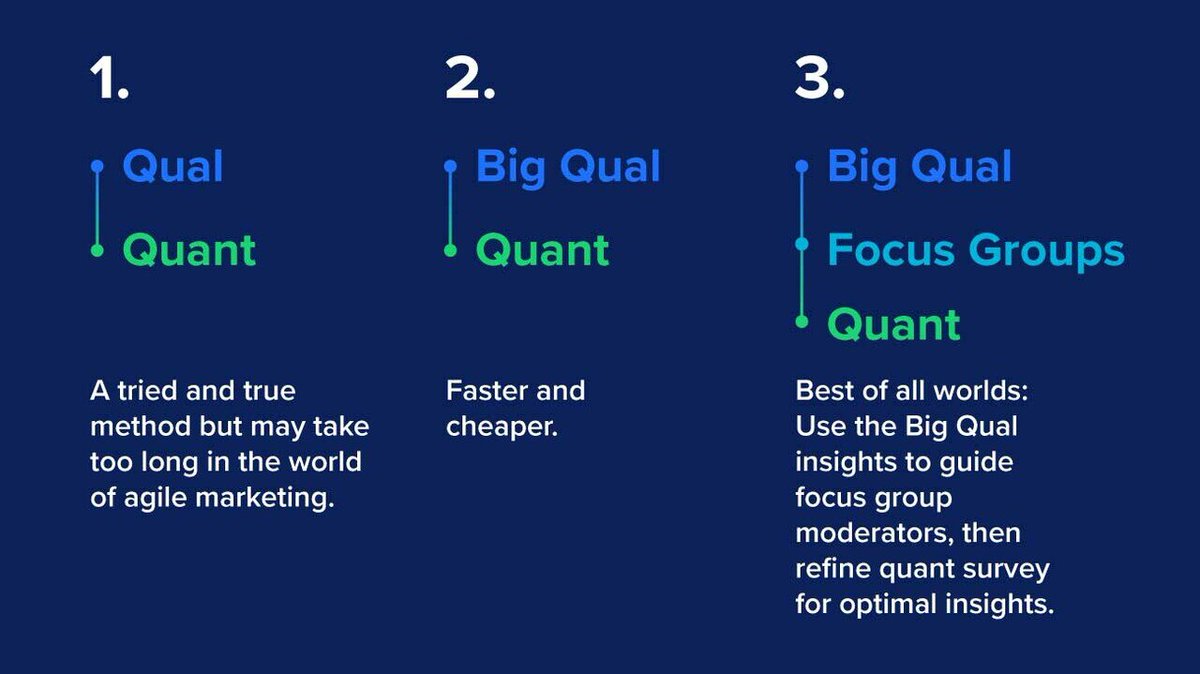 1.

Qual

Quant

A tried and true method but may take too long in the world of agile marketing.

2.

Big Qual

Quant

Faster and cheaper.

3.

Big Qual

Focus Groups

Quant

Best of all worlds: Use the Big Qual insights to guide focus group moderators, then refine quant survey for optimal insights.